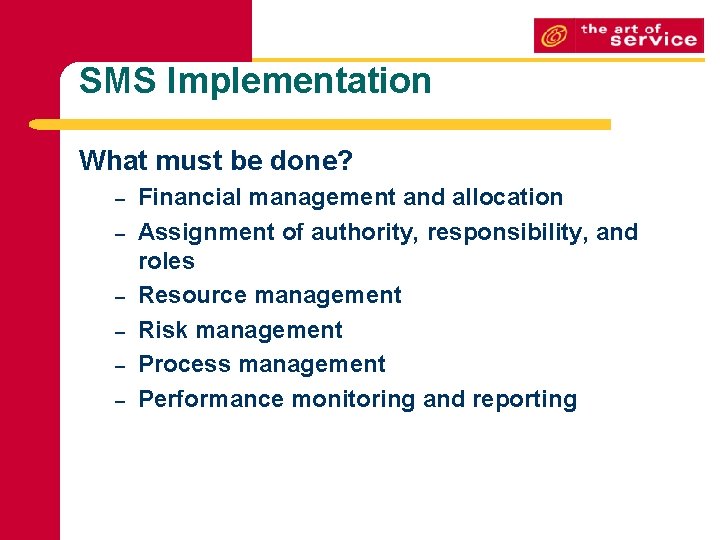 the art of service

SMS Implementation

What must be done?

– Financial management and allocation
– Assignment of authority, responsibility, and roles
– Resource management
– Risk management
– Process management
– Performance monitoring and reporting